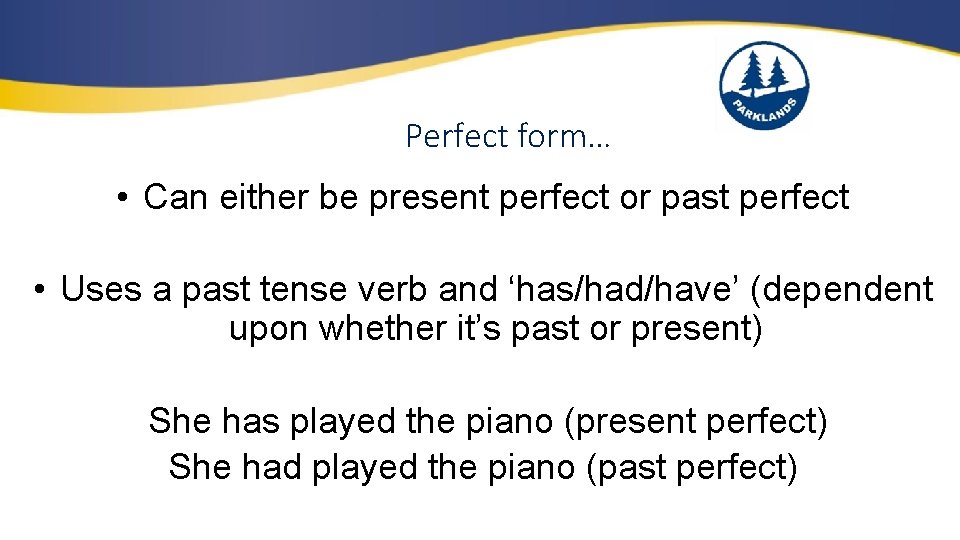 PARKLANDS

Perfect form…

• Can either be present perfect or past perfect

• Uses a past tense verb and ‘has/had/have’ (dependent upon whether it’s past or present)

She has played the piano (present perfect)
She had played the piano (past perfect)